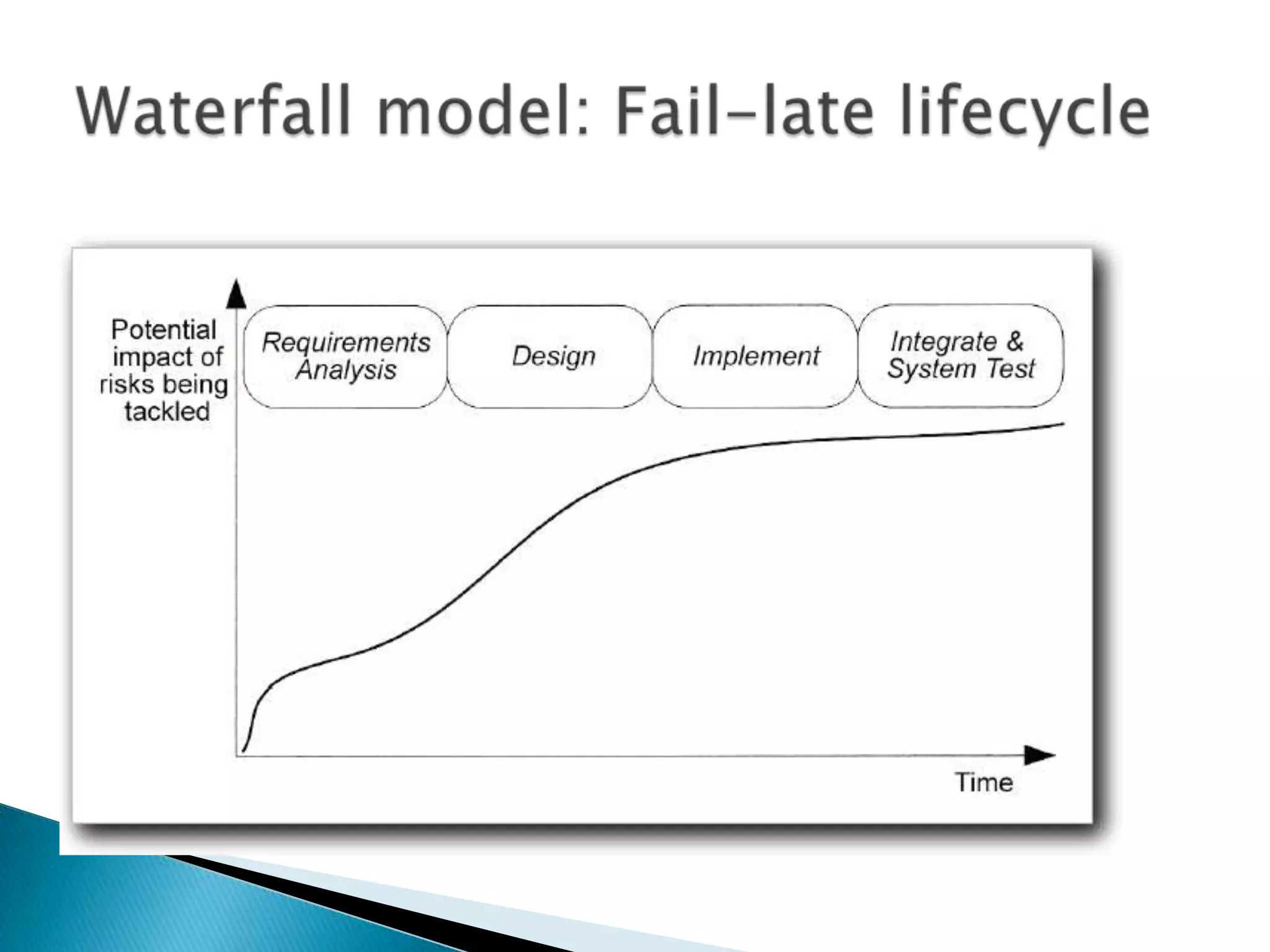 Waterfall model: Fail-late lifecycle

Potential impact of risks being tackled

Requirements Analysis

Design

Implement

Integrate & System Test

Time